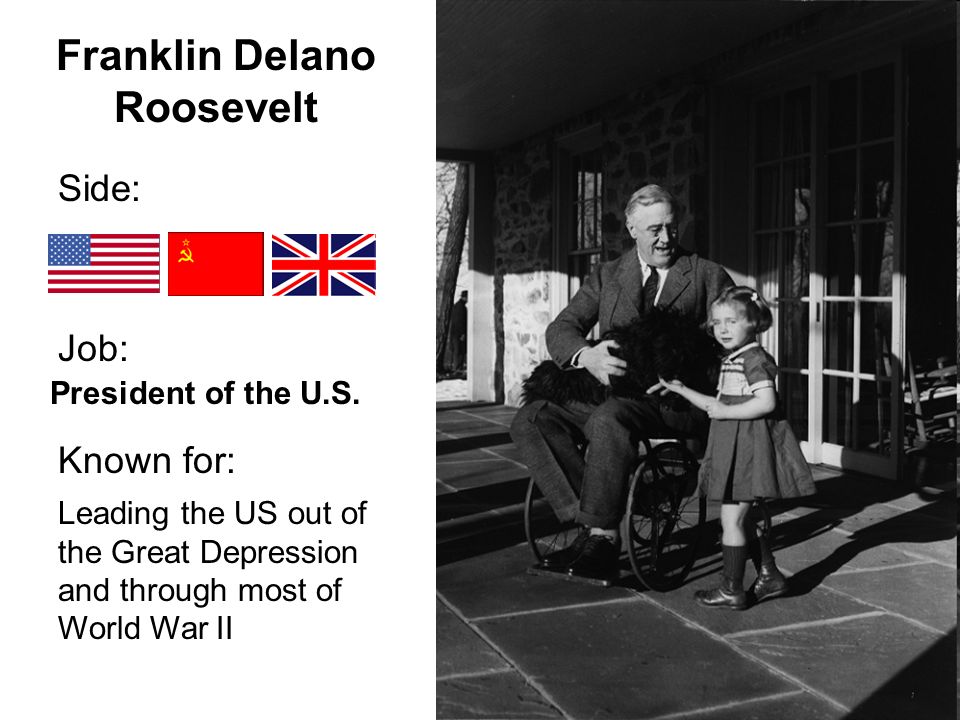 Franklin Delano Roosevelt

Side:

Job:

President of the U.S.

Known for:

Leading the US out of the Great Depression and through most of World War II